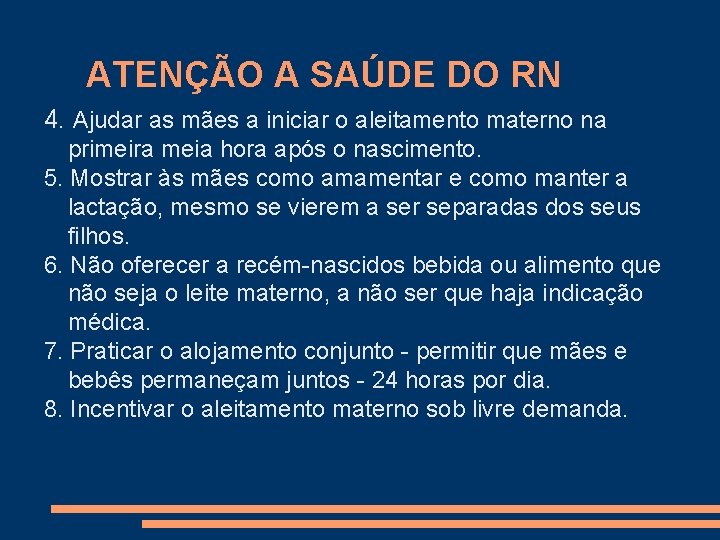 ATENÇÃO A SAÚDE DO RN

4. Ajudar as mães a iniciar o aleitamento materno na primeira meia hora após o nascimento.
5. Mostrar às mães como amamentar e como manter a lactação, mesmo se vierem a ser separadas dos seus filhos.
6. Não oferecer a recém-nascidos bebida ou alimento que não seja o leite materno, a não ser que haja indicação médica.
7. Praticar o alojamento conjunto - permitir que mães e bebês permaneçam juntos - 24 horas por dia.
8. Incentivar o aleitamento materno sob livre demanda.